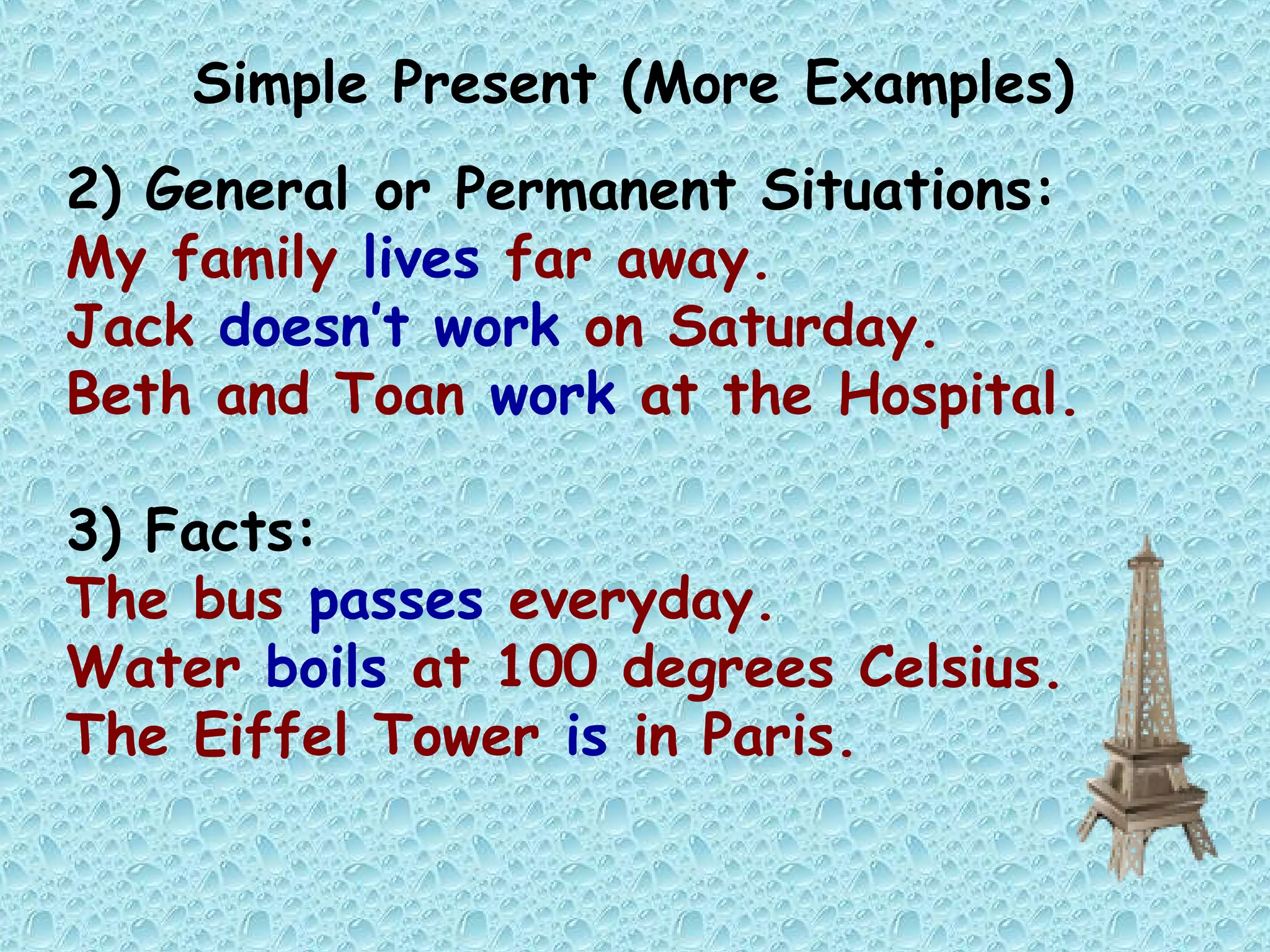 Simple Present (More Examples)

2) General or Permanent Situations:
My family lives far away.
Jack doesn't work on Saturday.
Beth and Toan work at the Hospital.

3) Facts:
The bus passes everyday.
Water boils at 100 degrees Celsius.
The Eiffel Tower is in Paris.